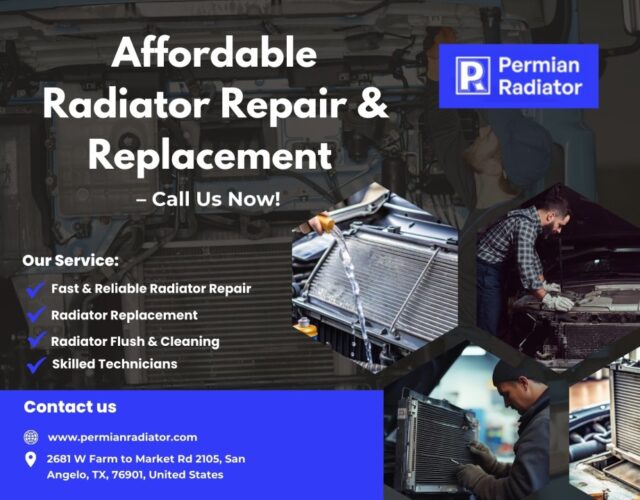 Affordable Radiator Repair & Replacement

– Call Us Now!

Permian Radiator

Our Service:

Fast & Reliable Radiator Repair

Radiator Replacement

Radiator Flush & Cleaning

Skilled Technicians

Contact us

www.permianradiator.com

2681 W Farm to Market Rd 2105, San Angelo, TX, 76901, United States